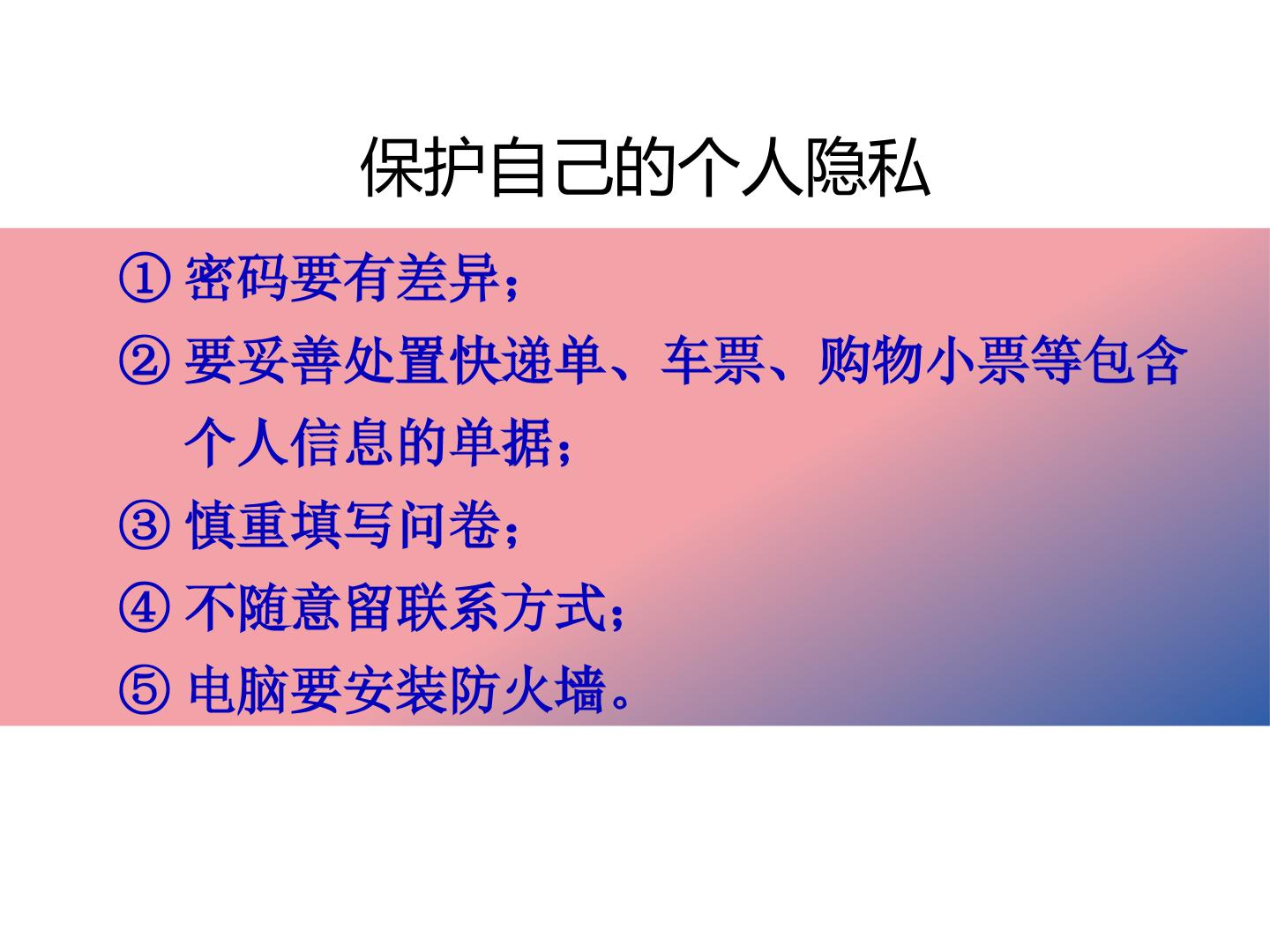 保护自己的个人隐私

①密码要有差异；

②要妥善处置快递单、车票、购物小票等包含个人信息的单据；

③慎重填写问卷；

④不随意留联系方式；

⑤电脑要安装防火墙。